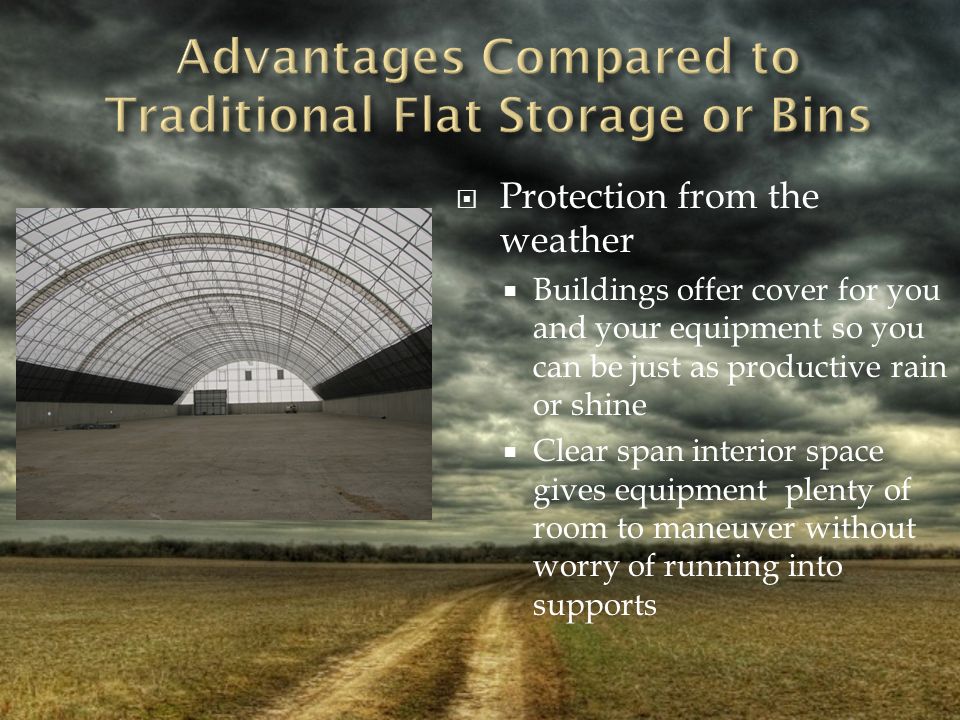 Advantages Compared to Traditional Flat Storage or Bins

Protection from the weather

Buildings offer cover for you and your equipment so you can be just as productive rain or shine

Clear span interior space gives equipment plenty of room to maneuver without worry of running into supports